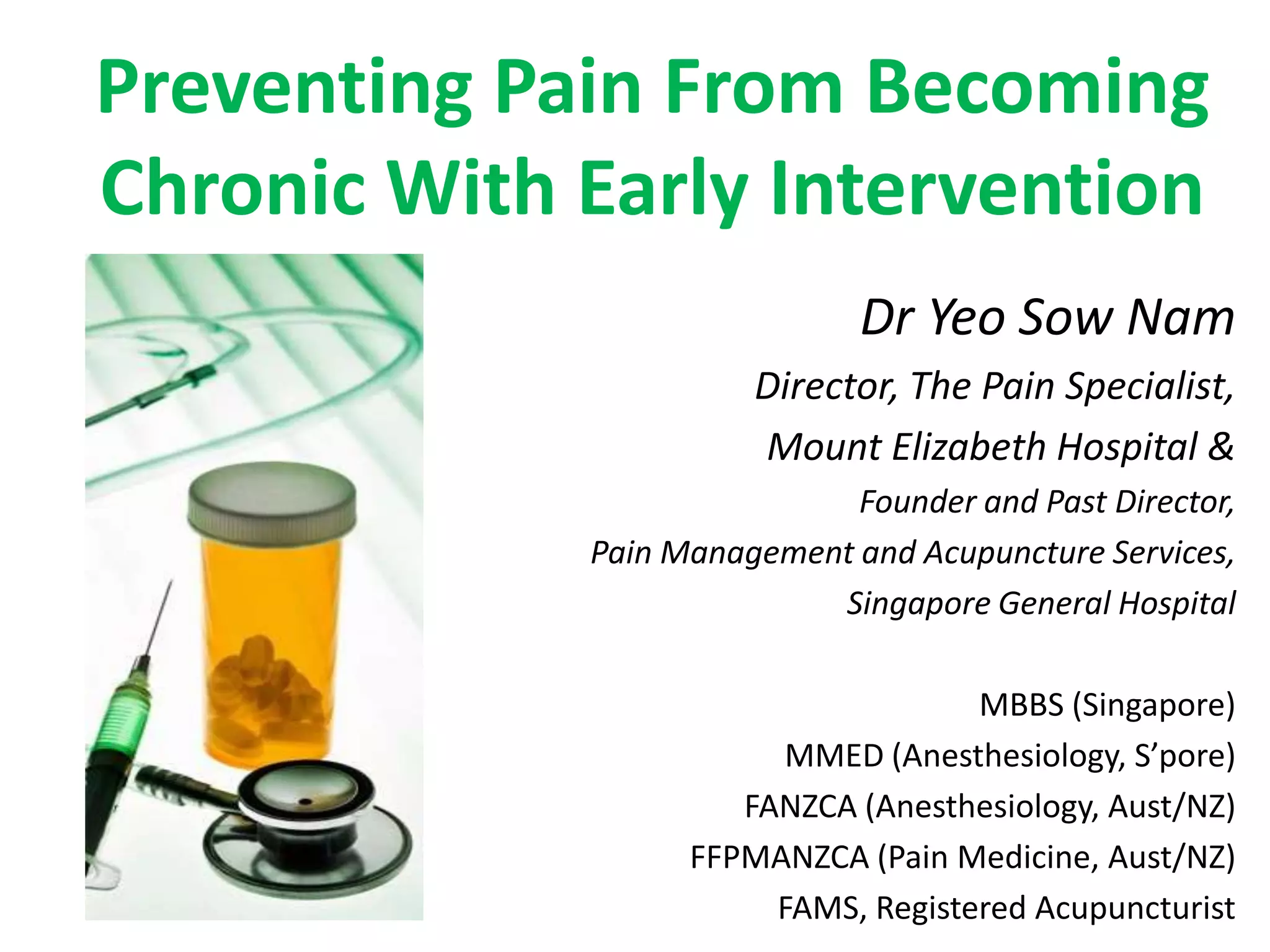 Preventing Pain From Becoming Chronic With Early Intervention

Dr Yeo Sow Nam

Director, The Pain Specialist,

Mount Elizabeth Hospital &

Founder and Past Director,

Pain Management and Acupuncture Services,

Singapore General Hospital

MBBS (Singapore)

MMED (Anesthesiology, S'pore)

FANZCA (Anesthesiology, Aust/NZ)

FFPMANZCA (Pain Medicine, Aust/NZ)

FAMS, Registered Acupuncturist